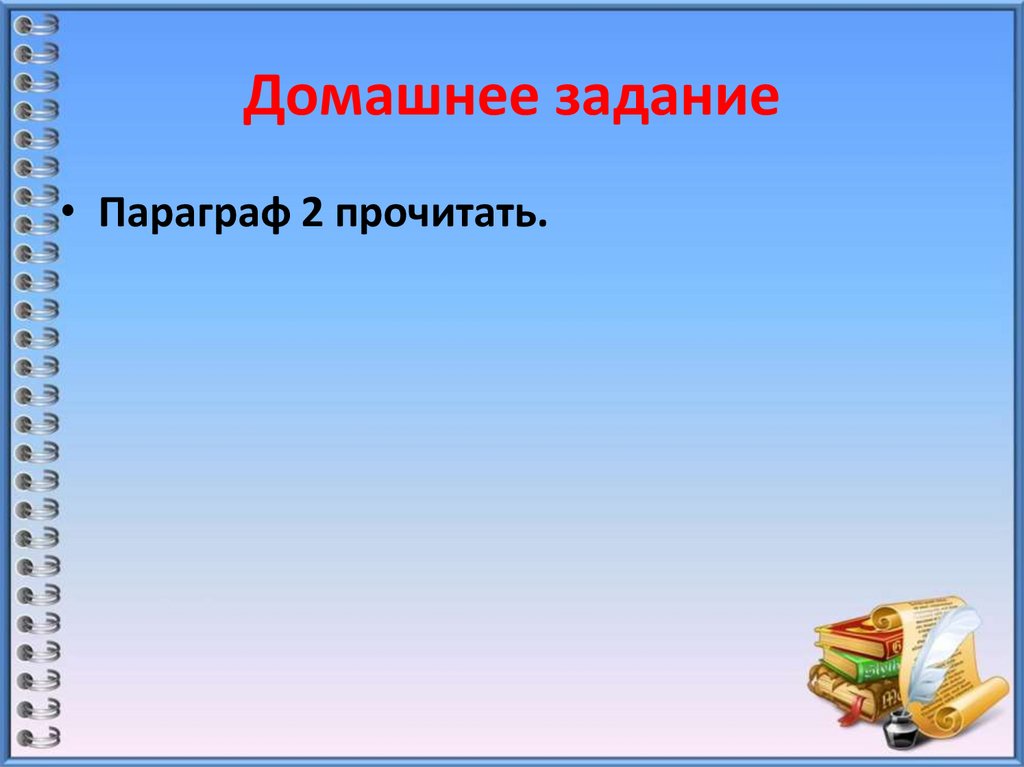 Домашнее задание

• Параграф 2 прочитать.